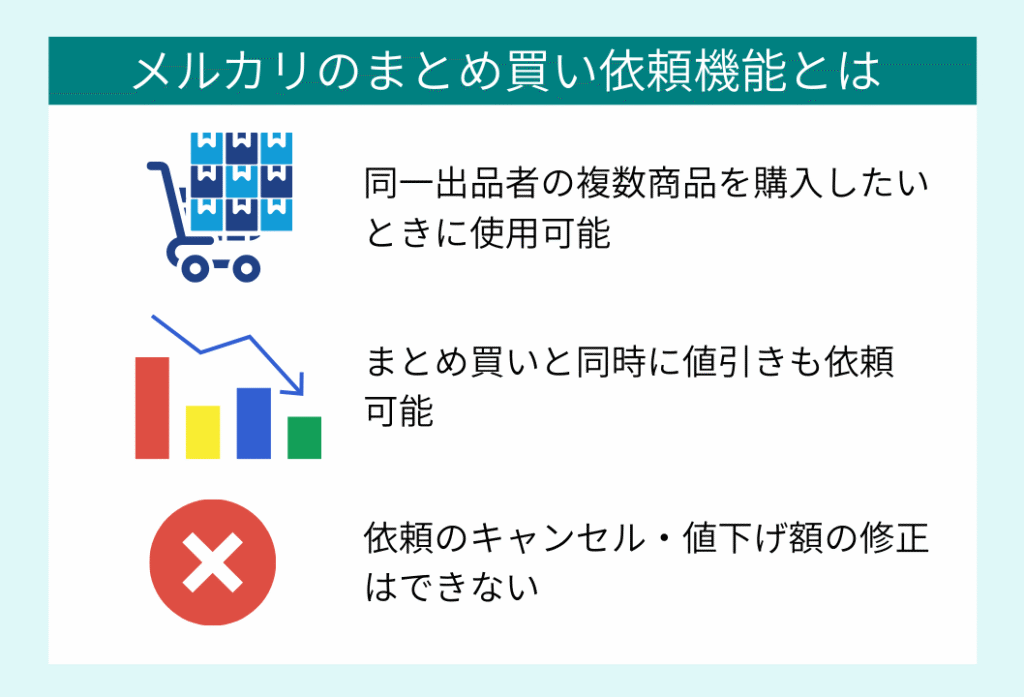 メルカリのまとめ買い依頼機能とは

同一出品者の複数商品を購入したいときに使用可能

まとめ買いと同時に値引きも依頼可能

依頼のキャンセル・値下げ額の修正はできない